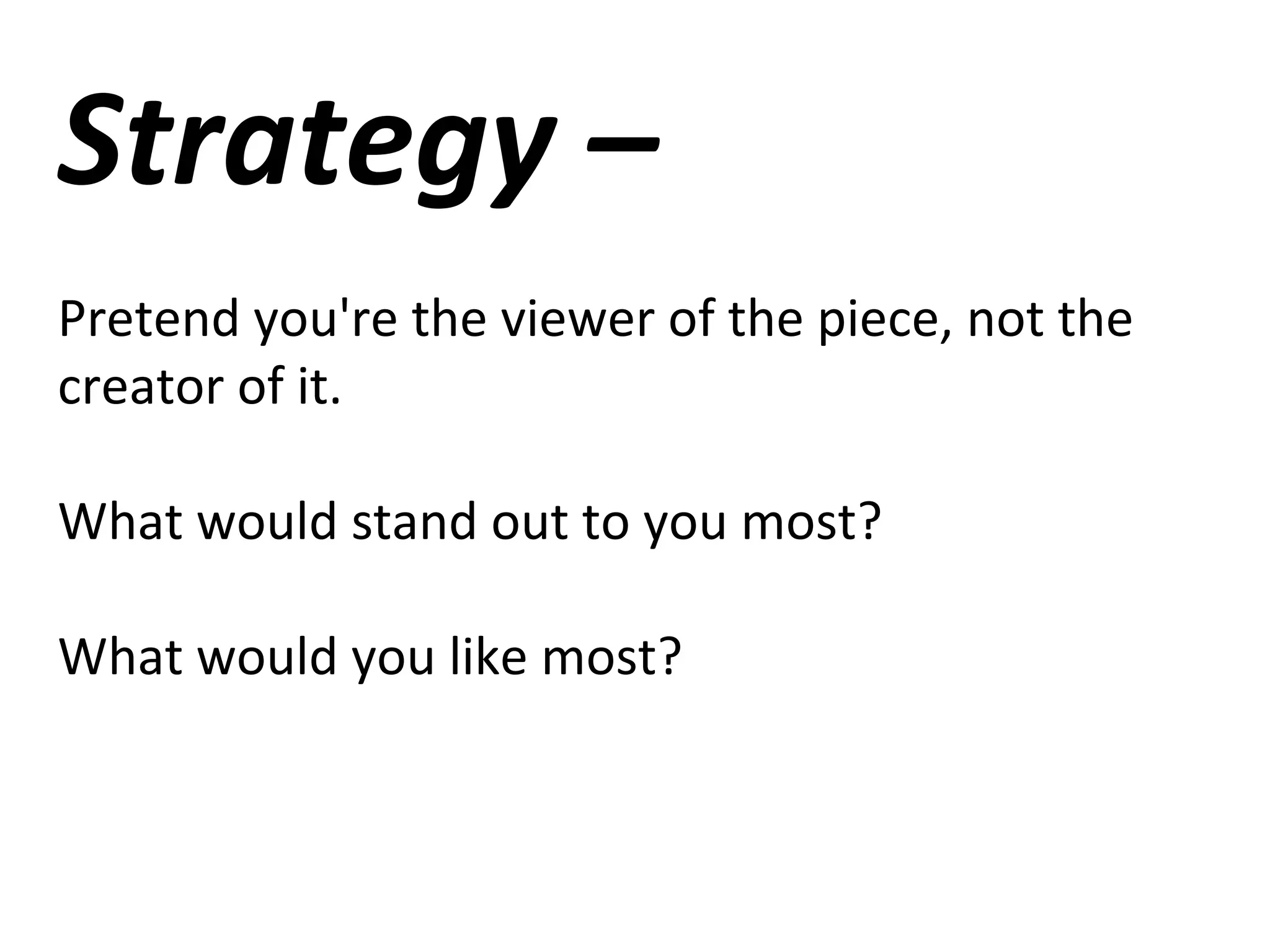 Strategy –

Pretend you're the viewer of the piece, not the creator of it.

What would stand out to you most?

What would you like most?